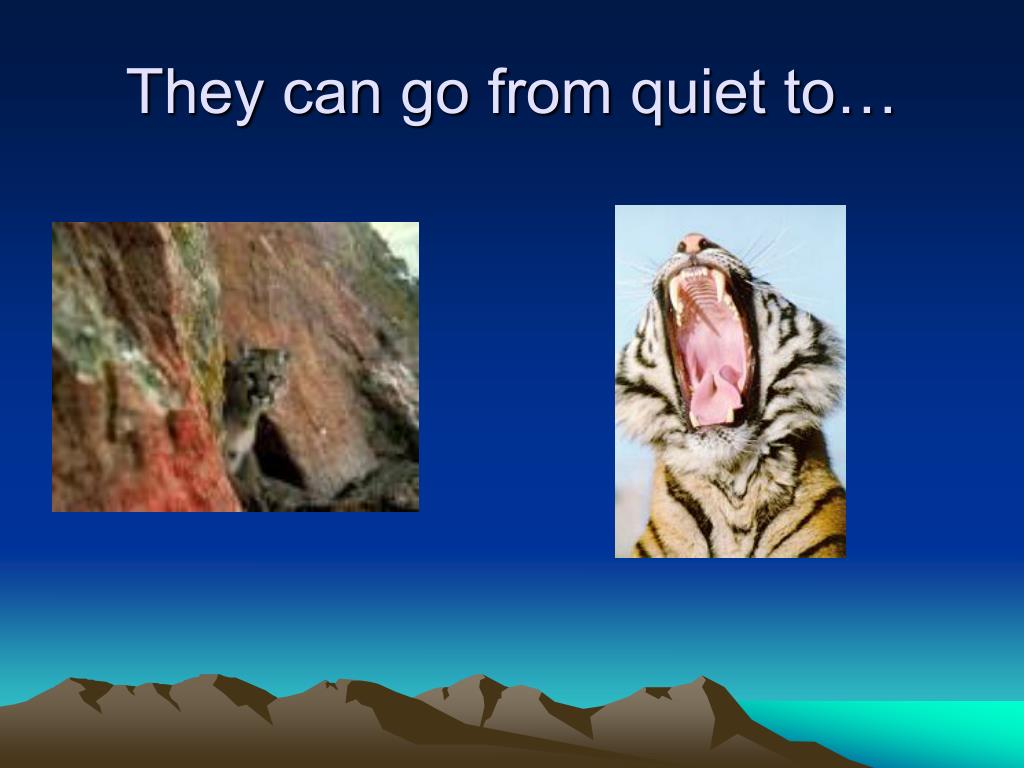 They can go from quiet to…